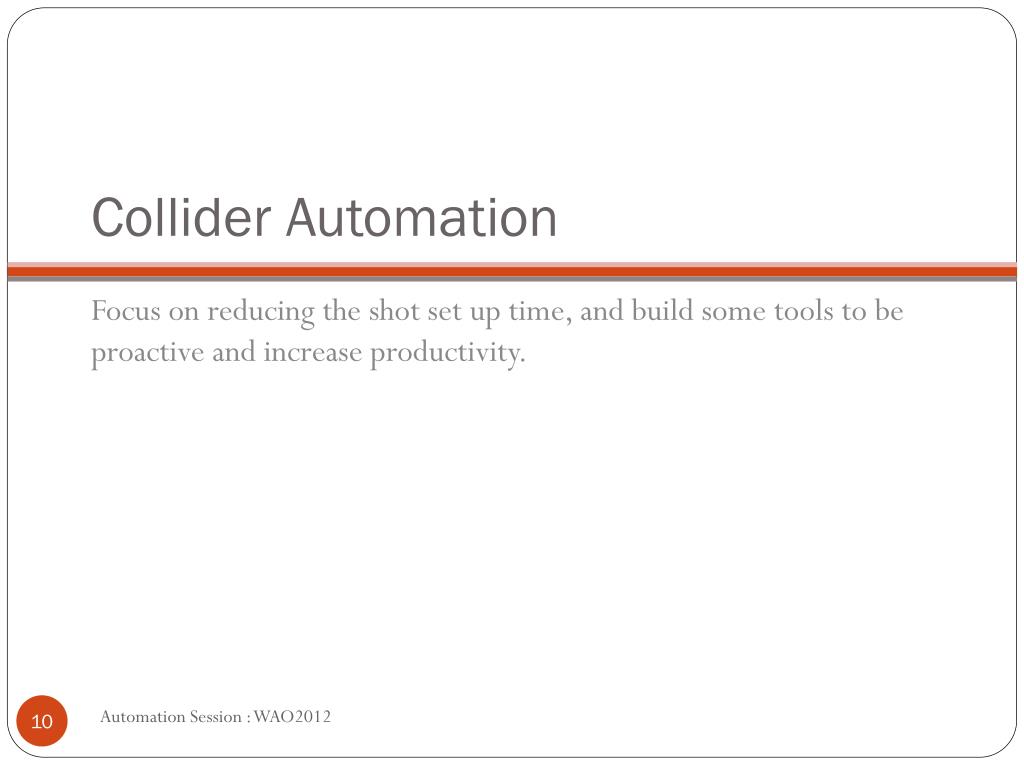 Collider Automation

Focus on reducing the shot set up time, and build some tools to be proactive and increase productivity.

10

Automation Session : WAO2012